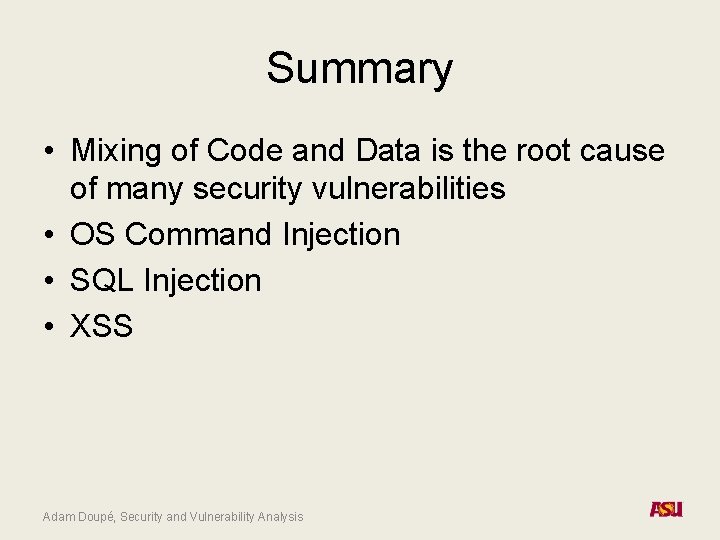 Summary

• Mixing of Code and Data is the root cause of many security vulnerabilities
• OS Command Injection
• SQL Injection
• XSS

Adam Doupé, Security and Vulnerability Analysis

ASU